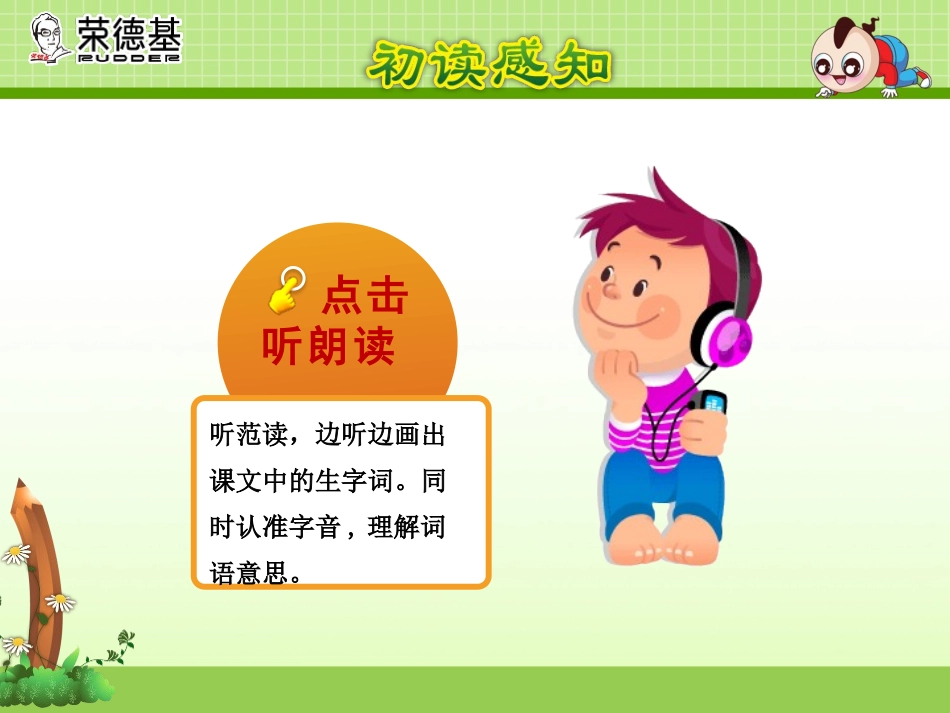 荣德基
RUDDER

初读感知

点击
听朗读

听范读，边听边画出课文中的生字词。同时认准字音，理解词语意思。